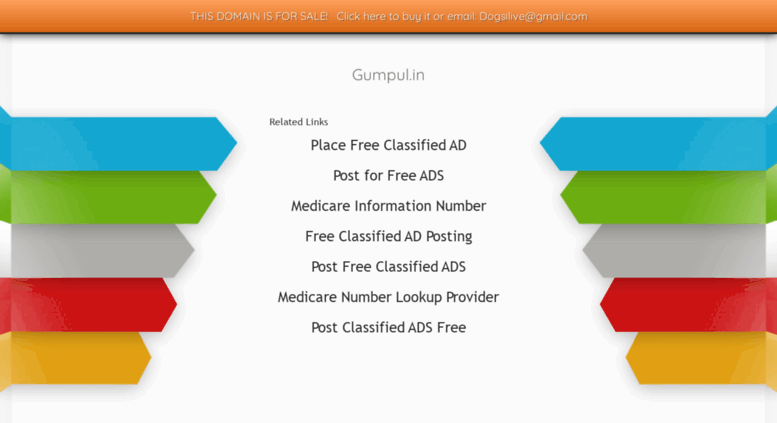 THIS DOMAIN IS FOR SALE! Click here to buy it or email: Dogsilive@gmail.com

Gumpul.in

Related Links

Place Free Classified AD

Post for Free ADS

Medicare Information Number

Free Classified AD Posting

Post Free Classified ADS

Medicare Number Lookup Provider

Post Classified ADS Free